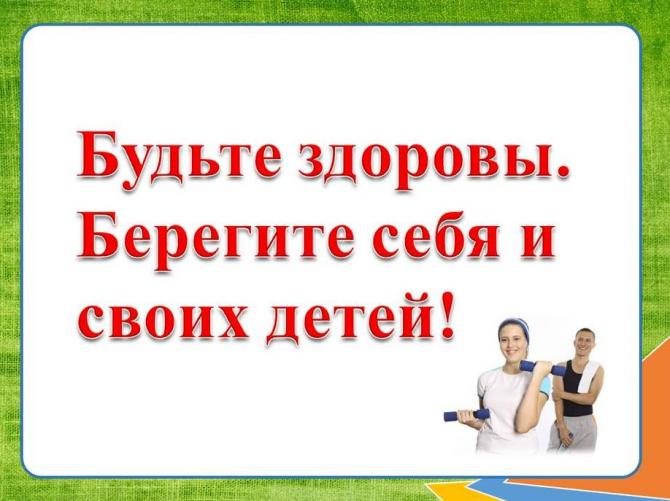 Будьте здоровы. Берегите себя и своих детей!